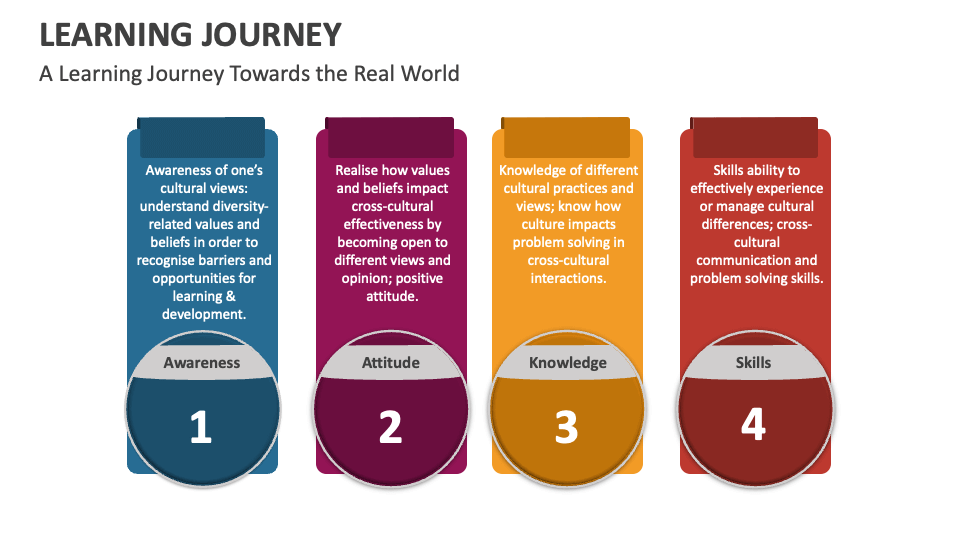 LEARNING JOURNEY

A Learning Journey Towards the Real World

Awareness of one's cultural views: understand diversity-related values and beliefs in order to recognise barriers and opportunities for learning & development.

Awareness

1

Realise how values and beliefs impact cross-cultural effectiveness by becoming open to different views and opinion; positive attitude.

Attitude

2

Knowledge of different cultural practices and views; know how culture impacts problem solving in cross-cultural interactions.

Knowledge

3

Skills ability to effectively experience or manage cultural differences; cross-cultural communication and problem solving skills.

Skills

4